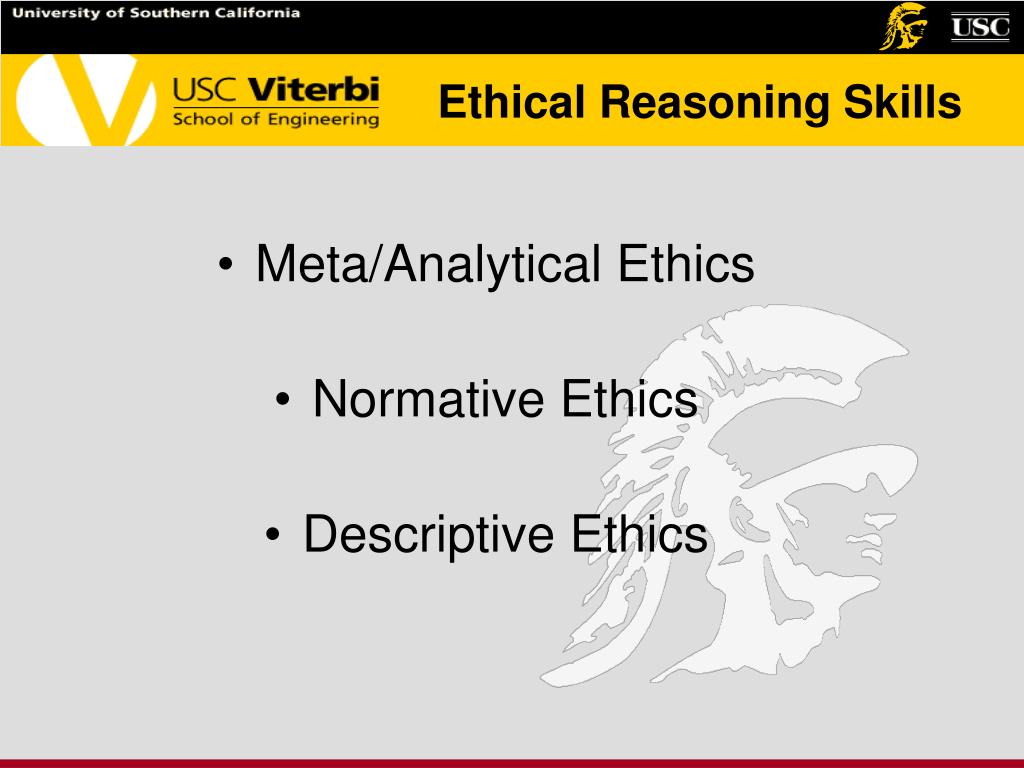 University of Southern California

USC

USC Viterbi
School of Engineering

Ethical Reasoning Skills

• Meta/Analytical Ethics

• Normative Ethics

• Descriptive Ethics